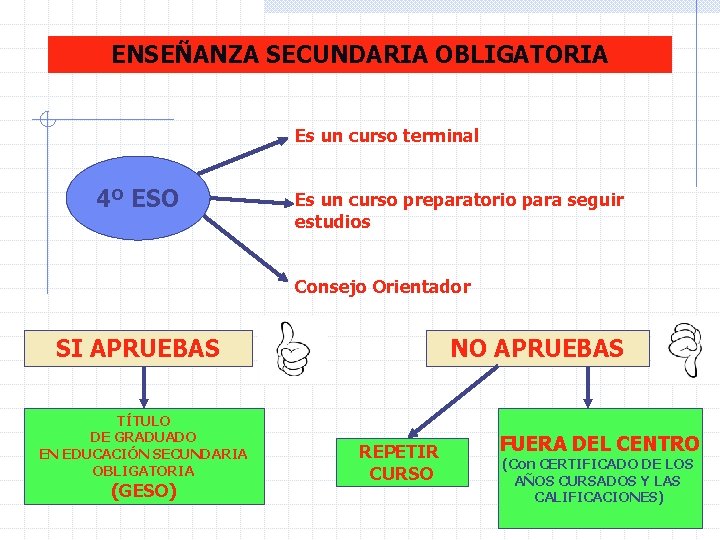 ENSEÑANZA SECUNDARIA OBLIGATORIA

4º ESO

Es un curso terminal

Es un curso preparatorio para seguir estudios

Consejo Orientador

SI APRUEBAS

TÍTULO DE GRADUADO EN EDUCACIÓN SECUNDARIA OBLIGATORIA (GESO)

NO APRUEBAS

REPETIR CURSO

FUERA DEL CENTRO (Con CERTIFICADO DE LOS AÑOS CURSADOS Y LAS CALIFICACIONES)